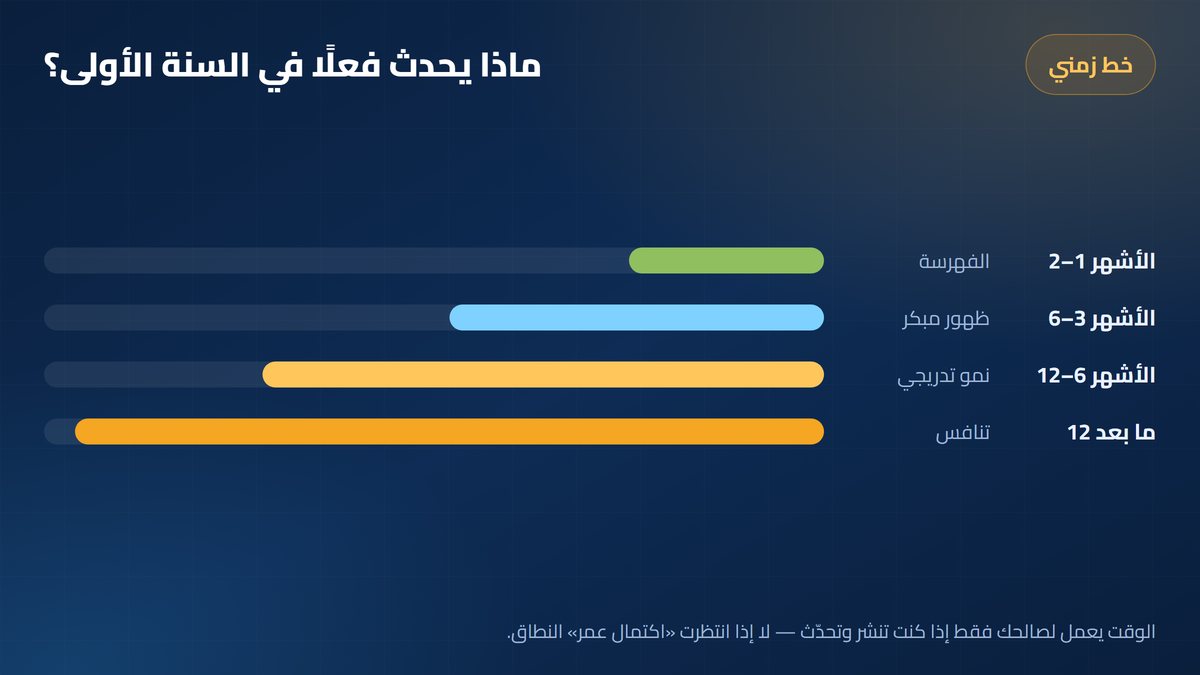 خط زمني

ماذا يحدث فعلًا في السنة الأولى؟

الأشهر 1–2 الفهرسة

الأشهر 3–6 ظهور مبكر

الأشهر 6–12 نمو تدريجي

ما بعد 12 تنافس

الوقت يعمل لصالحك فقط إذا كنت تنشر وتحدّث — لا إذا انتظرت «اكتمال عمر» النطاق.